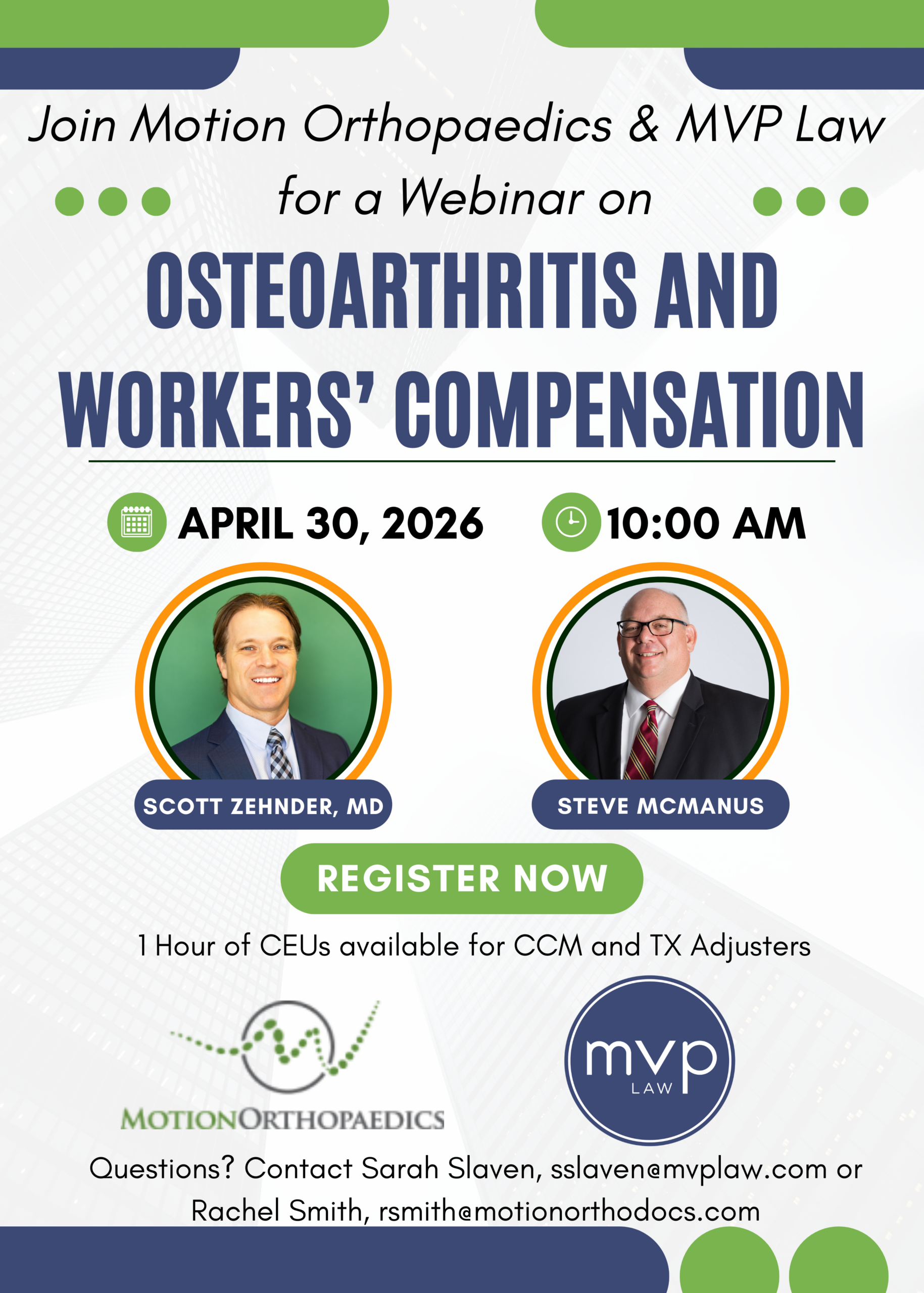 Join Motion Orthopaedics & MVP Law for a Webinar on

OSTEOARTHRITIS AND WORKERS' COMPENSATION

APRIL 30, 2026

10:00 AM

SCOTT ZEHNDER, MD

STEVE MCMANUS

REGISTER NOW

1 Hour of CEUs available for CCM and TX Adjusters

MOTIONORTHOPAEDICS

mvp LAW

Questions? Contact Sarah Slaven, sslaven@mvplaw.com or Rachel Smith, rsmith@motionorthodocs.com